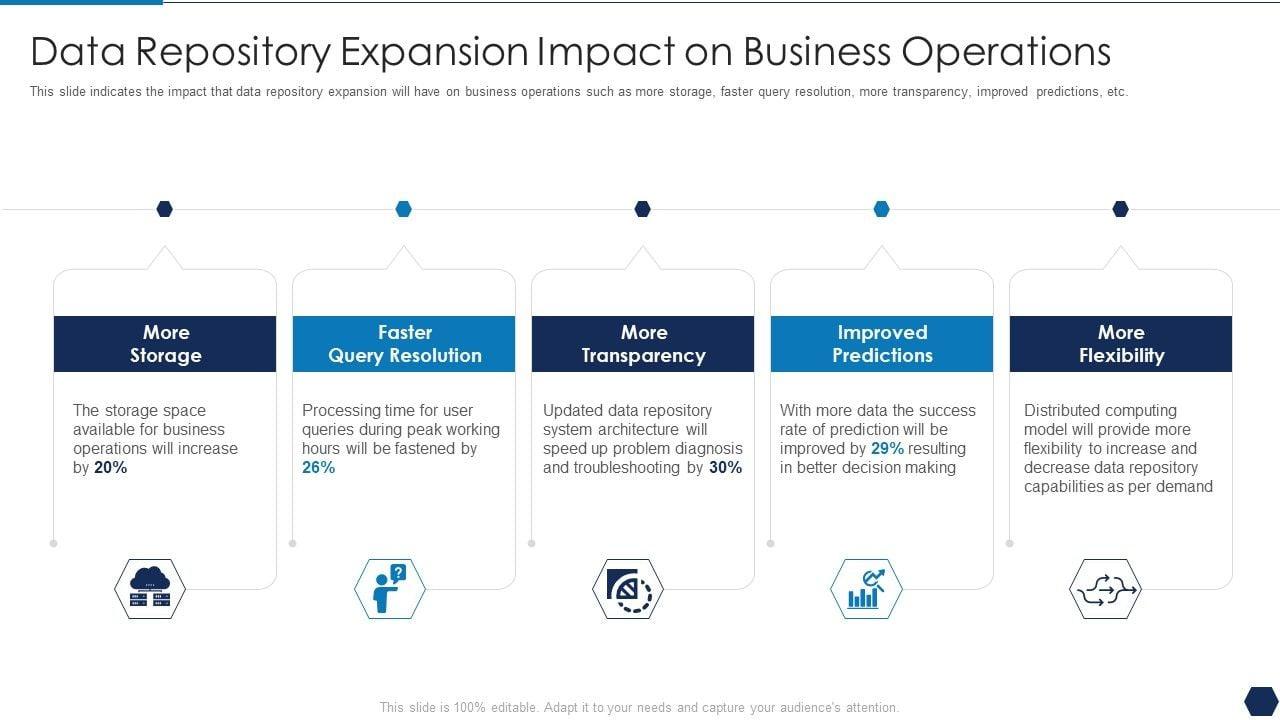 Data Repository Expansion Impact on Business Operations

This slide indicates the impact that data repository expansion will have on business operations such as more storage, faster query resolution, more transparency, improved predictions, etc.

More Storage

The storage space available for business operations will increase by 20%

Faster Query Resolution

Processing time for user queries during peak working hours will be fastened by 26%

More Transparency

Updated data repository system architecture will speed up problem diagnosis and troubleshooting by 30%

Improved Predictions

With more data the success rate of prediction will be improved by 29% resulting in better decision making

More Flexibility

Distributed computing model will provide more flexibility to increase and decrease data repository capabilities as per demand

This slide is 100% editable. Adapt it to your needs and capture your audience's attention.